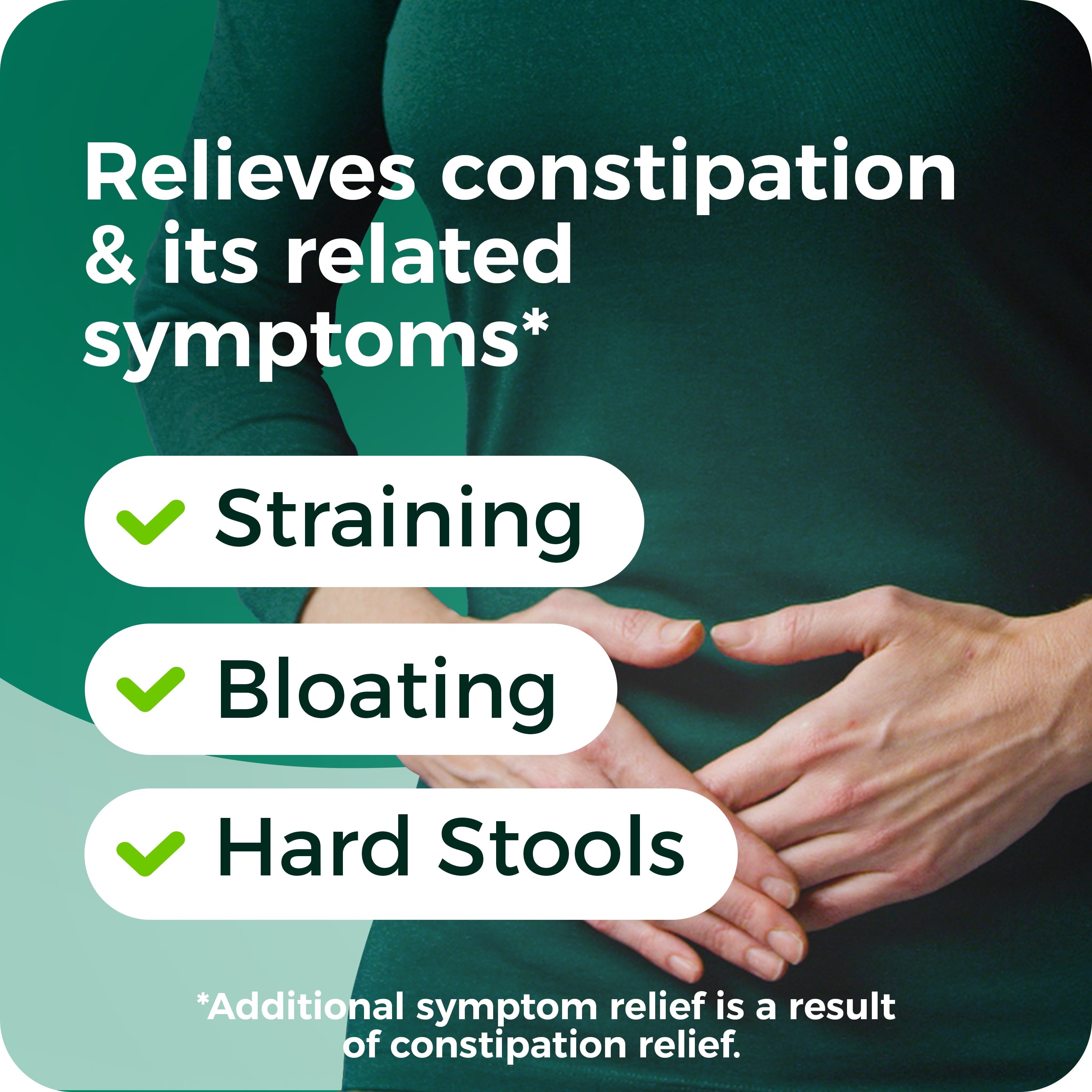 Relieves constipation & its related symptoms*

Straining

Bloating

Hard Stools

*Additional symptom relief is a result of constipation relief.